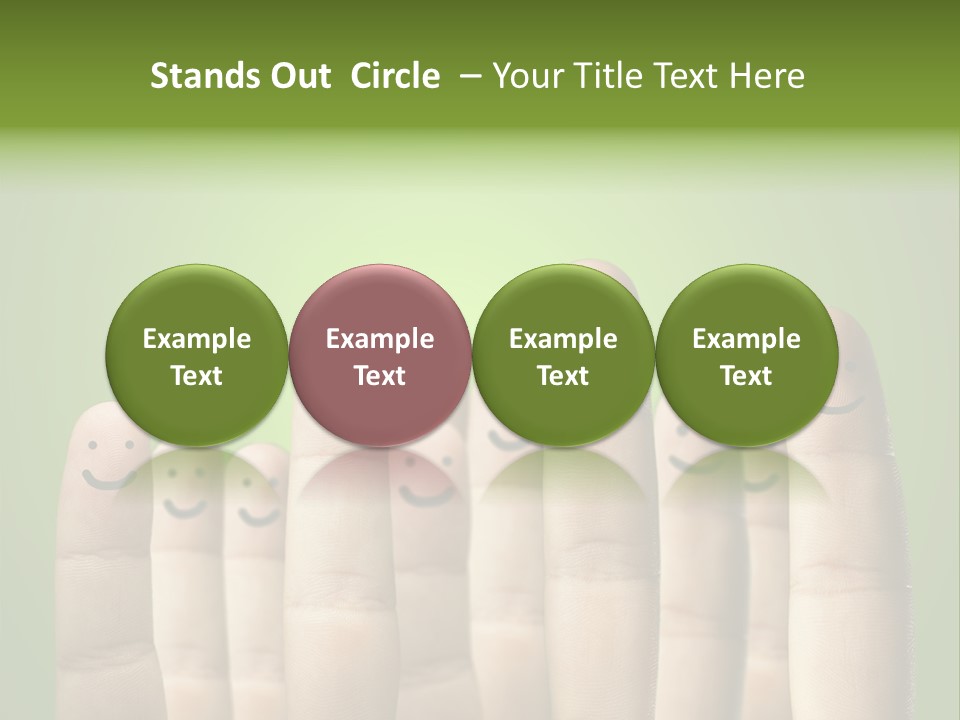 Stands Out Circle – Your Title Text Here

Example Text

Example Text

Example Text

Example Text